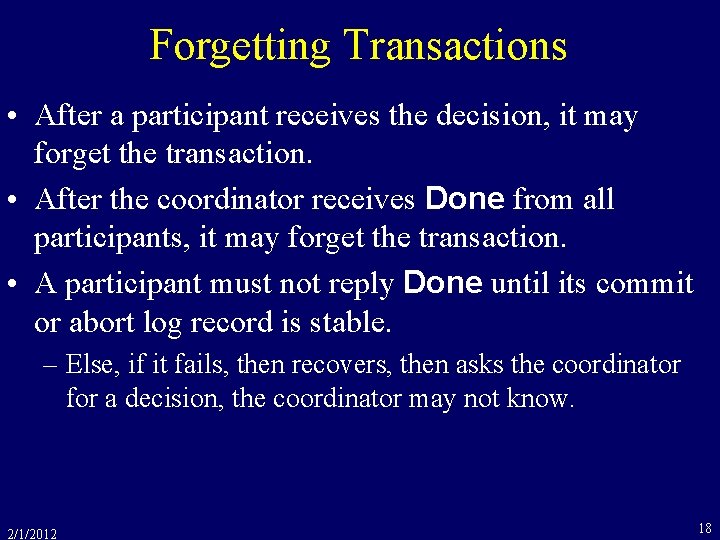 Forgetting Transactions

• After a participant receives the decision, it may forget the transaction.

• After the coordinator receives Done from all participants, it may forget the transaction.

• A participant must not reply Done until its commit or abort log record is stable.

– Else, if it fails, then recovers, then asks the coordinator for a decision, the coordinator may not know.

2/1/2012

18